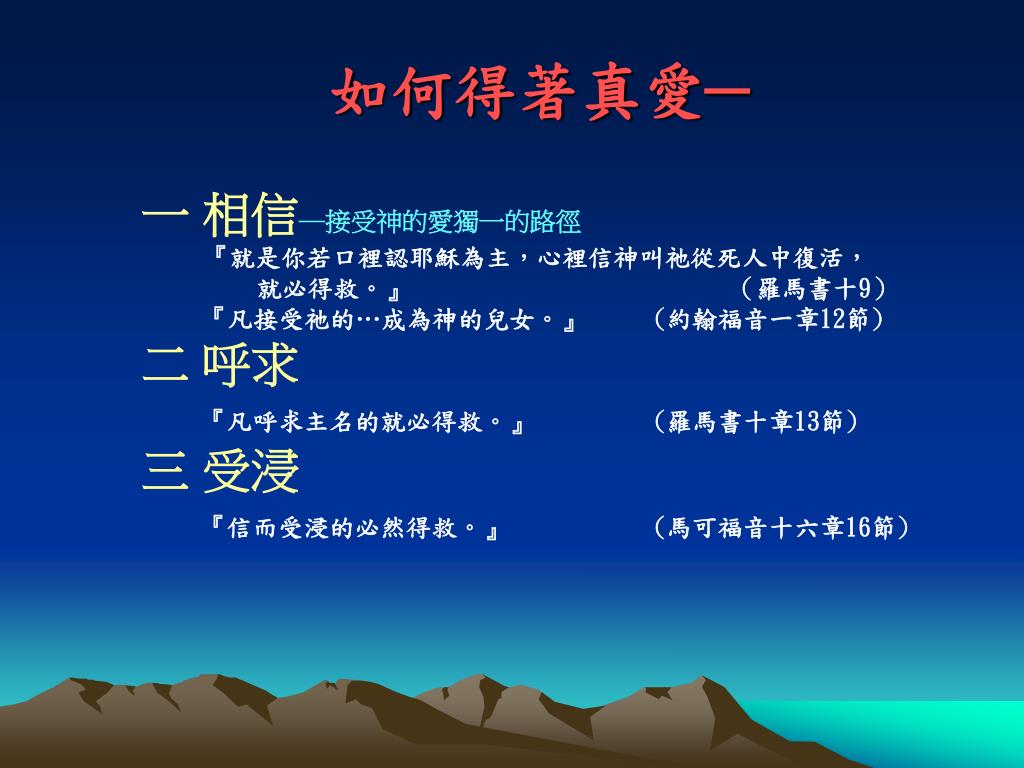 如何得著真愛—

一 相信—接受神的愛獨一的路徑
『就是你若口裡認耶穌為主，心裡信神叫祂從死人中復活，就必得救。』 （羅馬書十9）
『凡接受祂的…成為神的兒女。』 （約翰福音一章12節）

二 呼求
『凡呼求主名的就必得救。』 （羅馬書十章13節）

三 受浸
『信而受浸的必然得救。』 （馬可福音十六章16節）